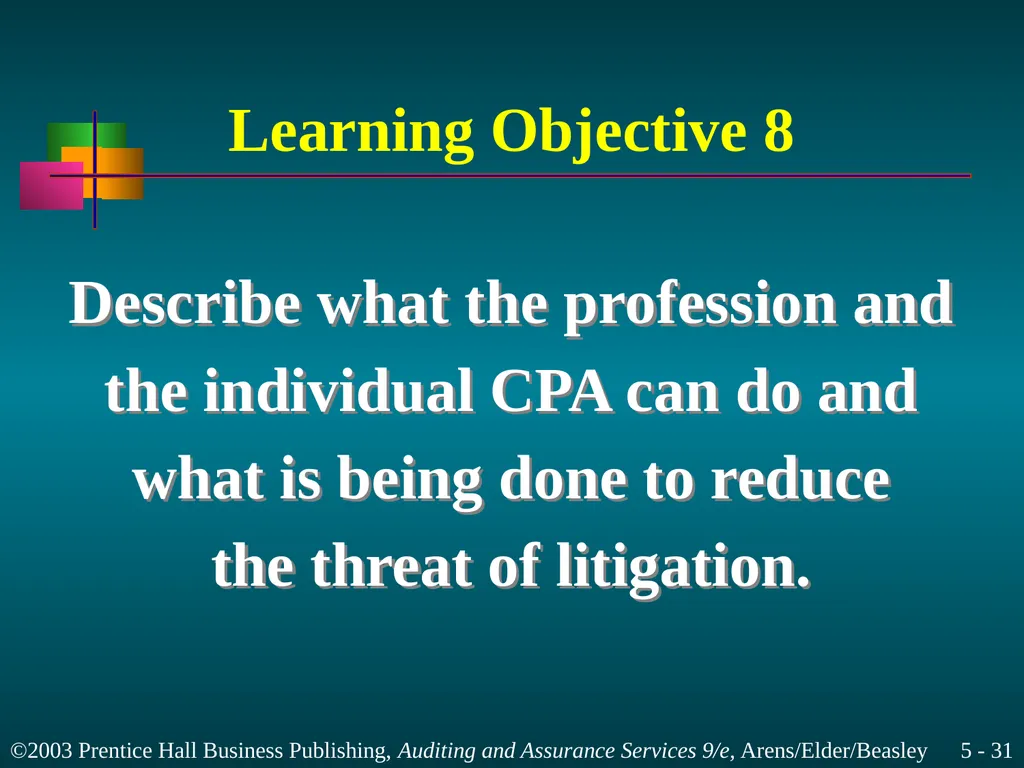 Learning Objective 8

Describe what the profession and the individual CPA can do and what is being done to reduce the threat of litigation.

©2003 Prentice Hall Business Publishing, Auditing and Assurance Services 9/e, Arens/Elder/Beasley 5 - 31